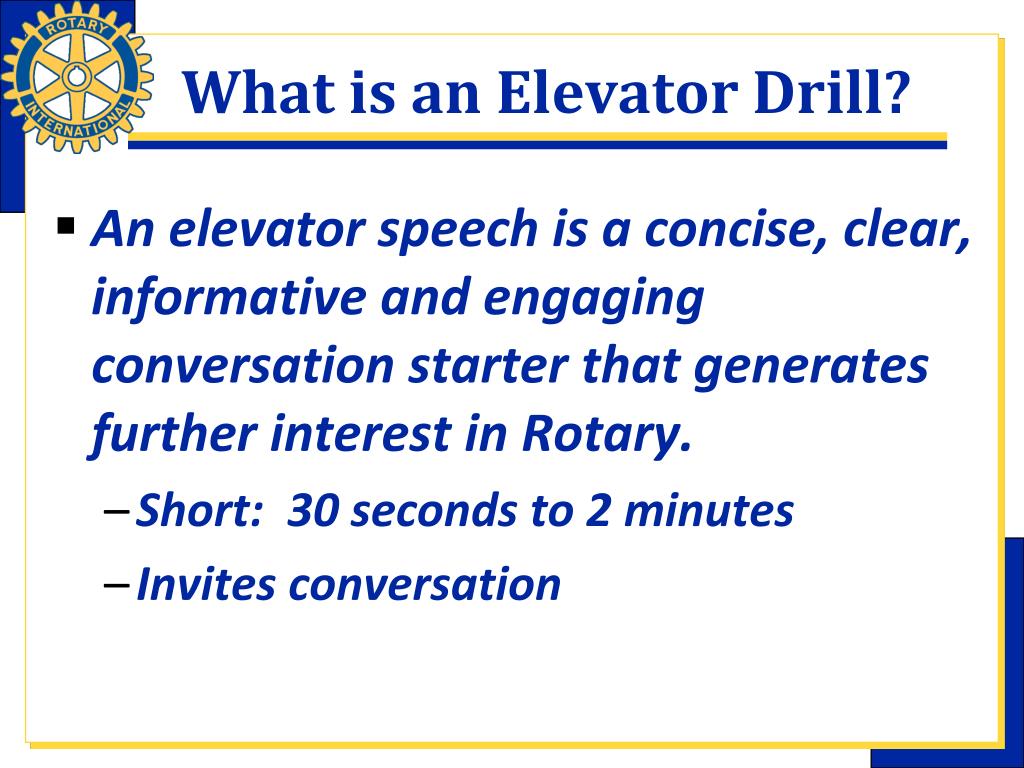 ROTARY INTERNATIONAL

What is an Elevator Drill?

▪ An elevator speech is a concise, clear, informative and engaging conversation starter that generates further interest in Rotary.

– Short: 30 seconds to 2 minutes

– Invites conversation